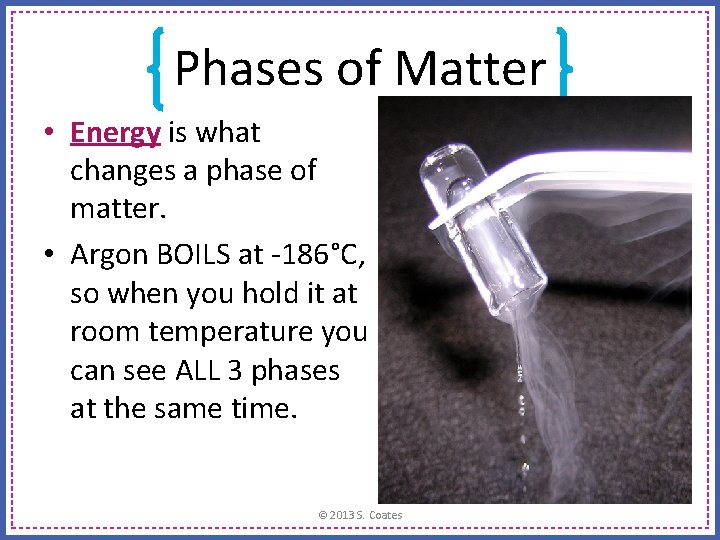 Phases of Matter

• Energy is what changes a phase of matter.

• Argon BOILS at -186°C, so when you hold it at room temperature you can see ALL 3 phases at the same time.

© 2013 S. Coates